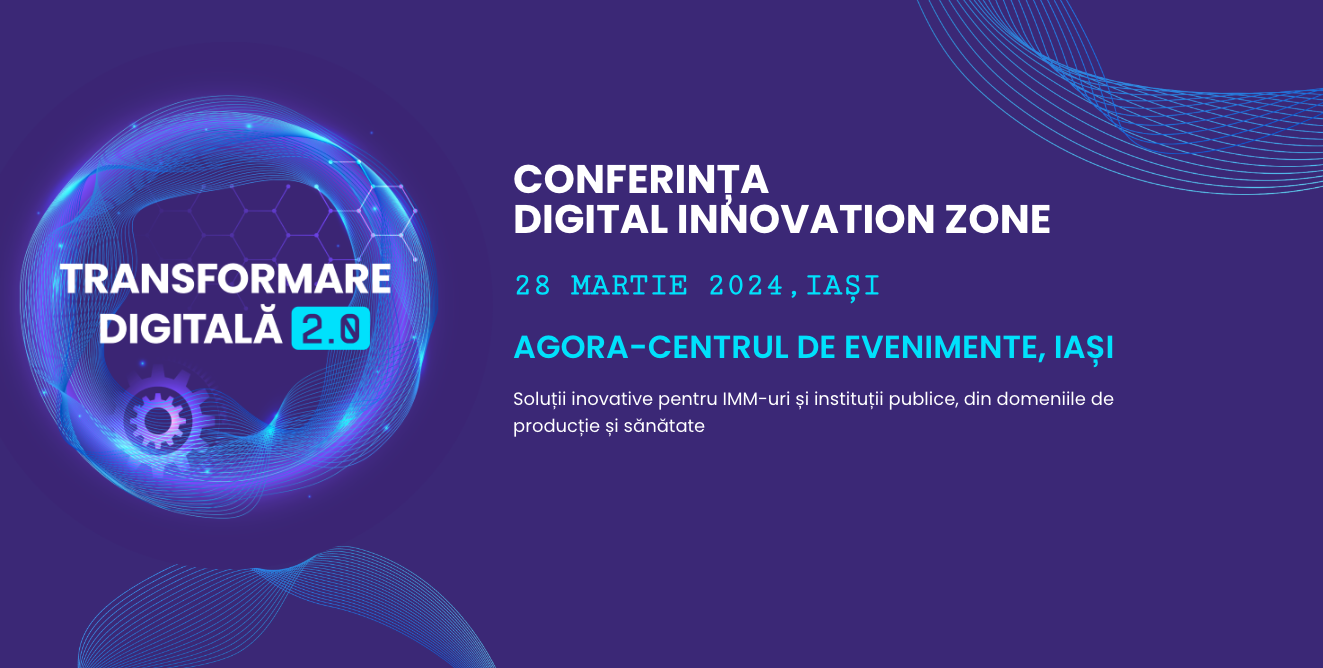 TRANSFORMARE DIGITALĂ 2.0

CONFERINȚA
DIGITAL INNOVATION ZONE

28 MARTIE 2024,IAȘI

AGORA-CENTRUL DE EVENIMENTE, IAȘI

Soluții inovative pentru IMM-uri și instituții publice, din domeniile de producție și sănătate